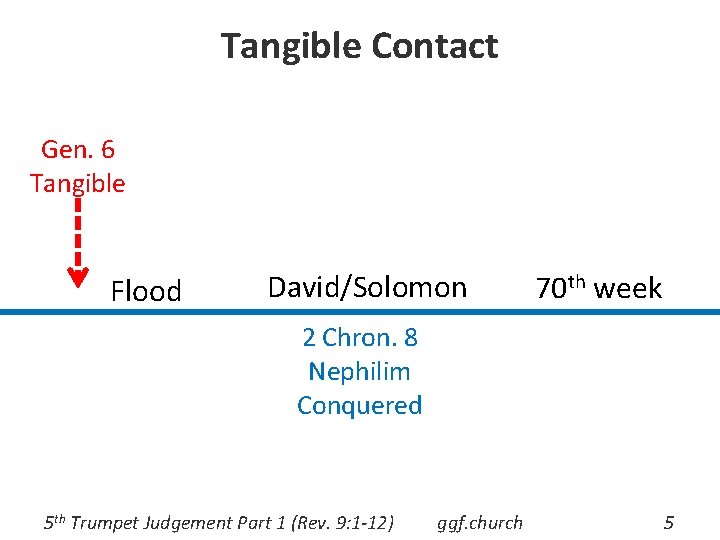 Tangible Contact

Gen. 6
Tangible

Flood

David/Solomon

70$^{th}$ week

2 Chron. 8
Nephilim
Conquered

5$^{th}$ Trumpet Judgement Part 1 (Rev. 9:1-12)

ggf.church

5